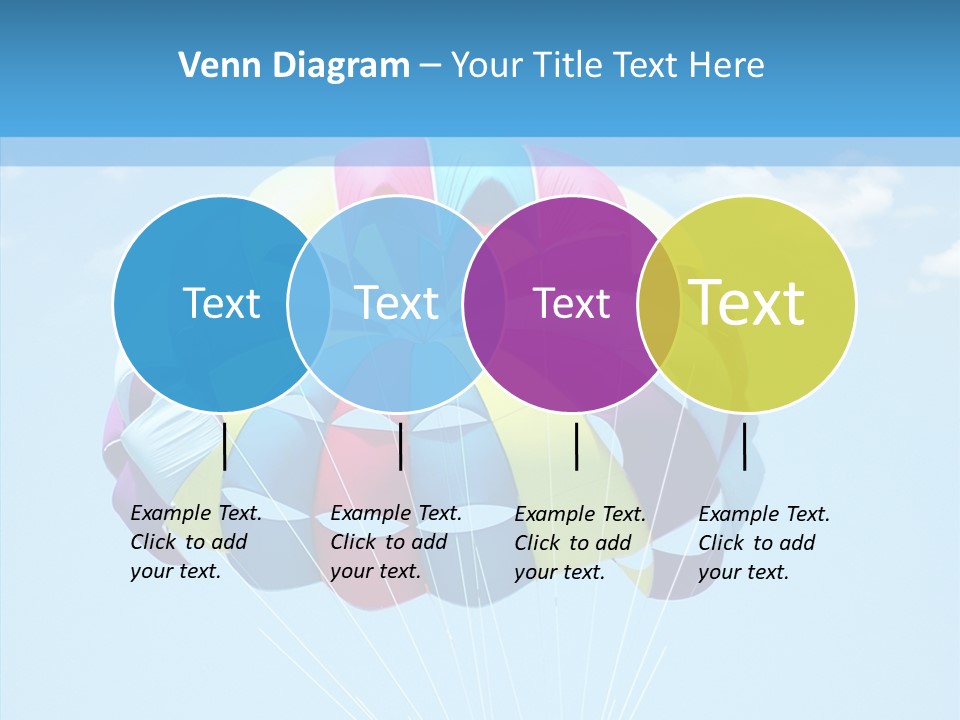 Venn Diagram – Your Title Text Here

Text

Text

Text

Text

Example Text. Click to add your text.

Example Text. Click to add your text.

Example Text. Click to add your text.

Example Text. Click to add your text.